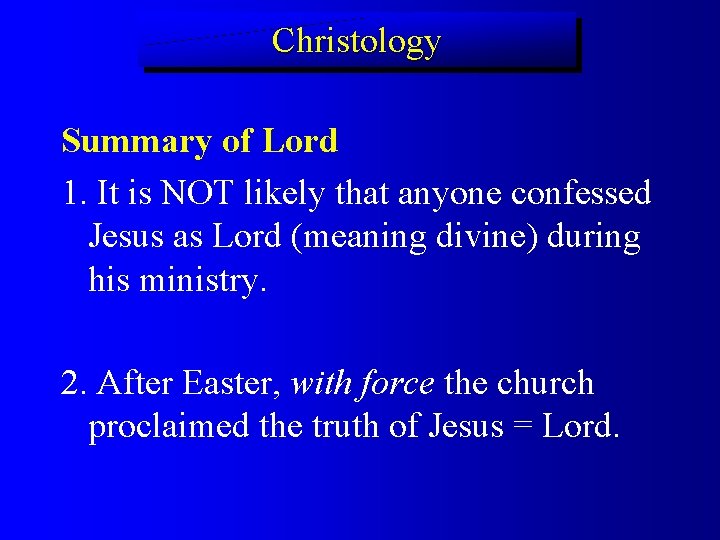 Christology

Summary of Lord

1. It is NOT likely that anyone confessed Jesus as Lord (meaning divine) during his ministry.

2. After Easter, with force the church proclaimed the truth of Jesus = Lord.